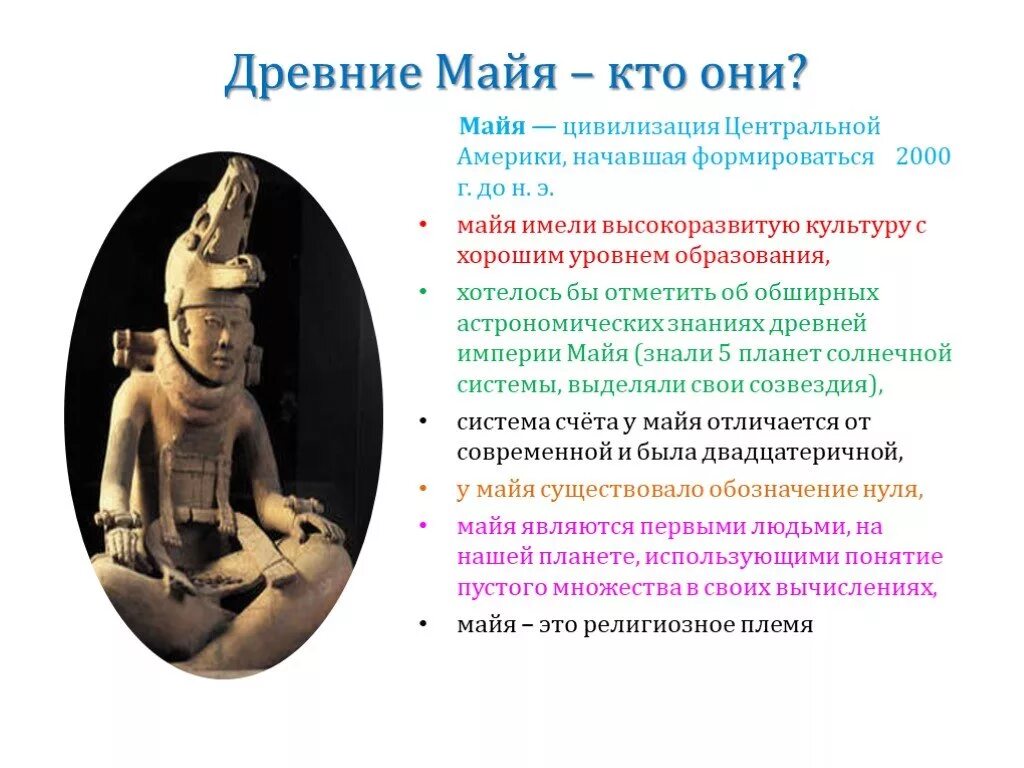 Древние Майя – кто они?

Майя — цивилизация Центральной Америки, начавшая формироваться 2000 г. до н. э.

• майя имели высокоразвитую культуру с хорошим уровнем образования,
• хотелось бы отметить об обширных астрономических знаниях древней империи Майя (знали 5 планет солнечной системы, выделяли свои созвездия),
• система счёта у майя отличается от современной и была двадцатеричной,
• у майя существовало обозначение нуля,
• майя являются первыми людьми, на нашей планете, использующими понятие пустого множества в своих вычислениях,
• майя – это религиозное племя